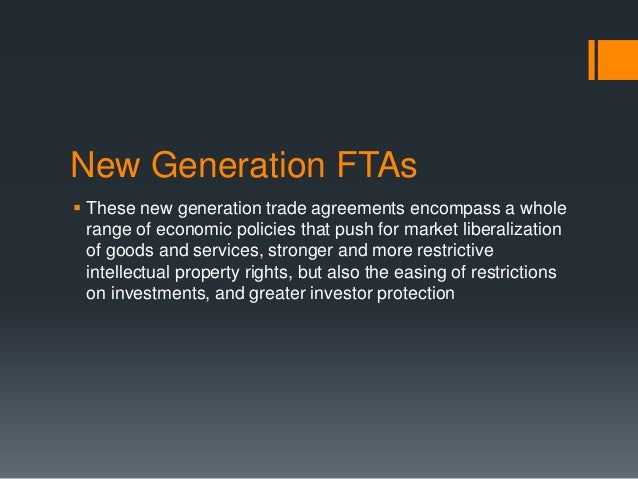 New Generation FTAs

▪ These new generation trade agreements encompass a whole range of economic policies that push for market liberalization of goods and services, stronger and more restrictive intellectual property rights, but also the easing of restrictions on investments, and greater investor protection